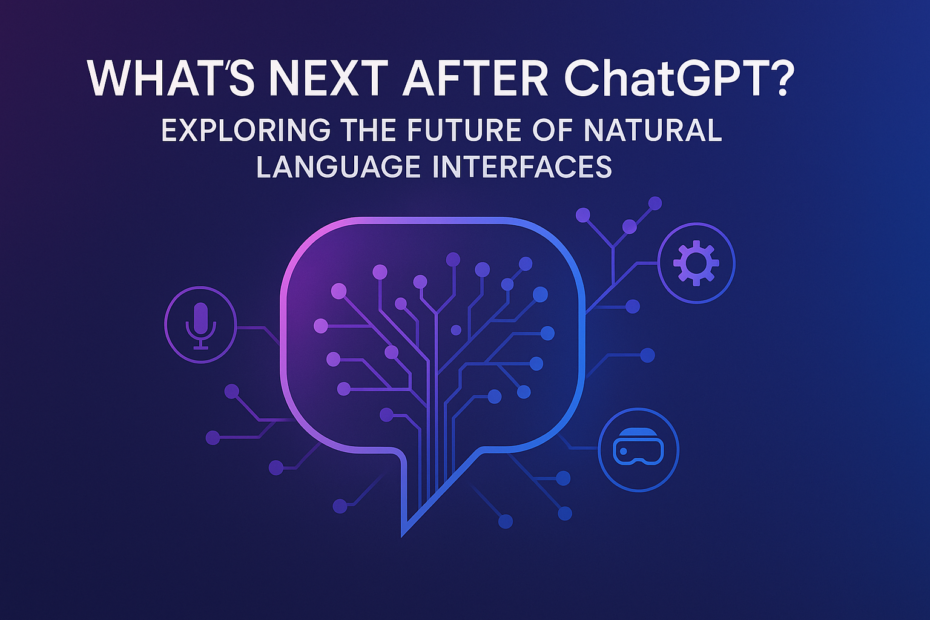 WHAT'S NEXT AFTER ChatGPT?

EXPLORING THE FUTURE OF NATURAL LANGUAGE INTERFACES